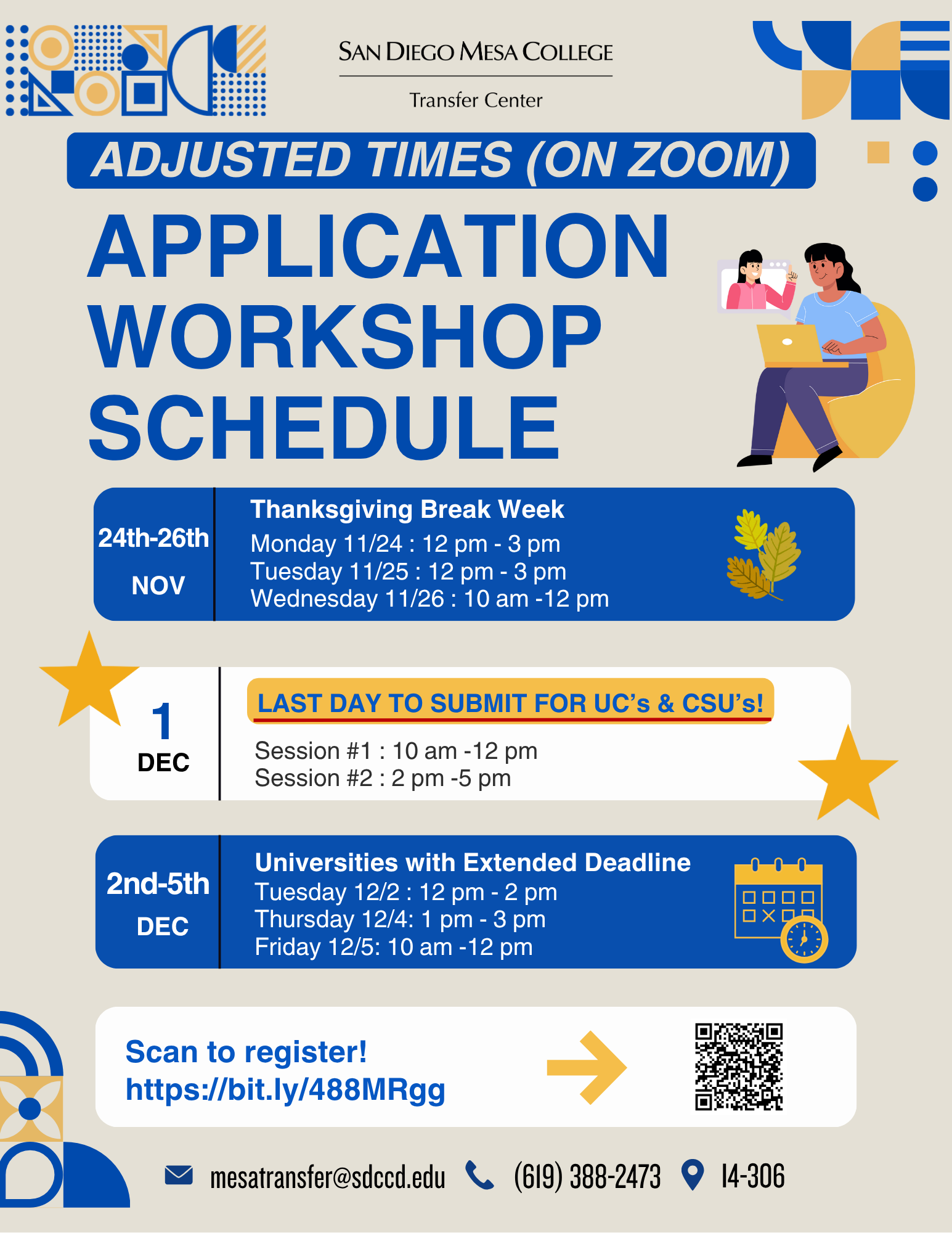 SAN DIEGO MESA COLLEGE

Transfer Center

ADJUSTED TIMES (ON ZOOM)

APPLICATION WORKSHOP SCHEDULE

24th-26th NOV

Thanksgiving Break Week
Monday 11/24 : 12 pm - 3 pm
Tuesday 11/25 : 12 pm - 3 pm
Wednesday 11/26 : 10 am -12 pm

1 DEC

LAST DAY TO SUBMIT FOR UC's & CSU's!

Session #1 : 10 am -12 pm
Session #2 : 2 pm -5 pm

2nd-5th DEC

Universities with Extended Deadline
Tuesday 12/2 : 12 pm - 2 pm
Thursday 12/4: 1 pm - 3 pm
Friday 12/5: 10 am -12 pm

Scan to register!
https://bit.ly/488MRgg

mesatransfer@sdccd.edu (619) 388-2473 I4-306